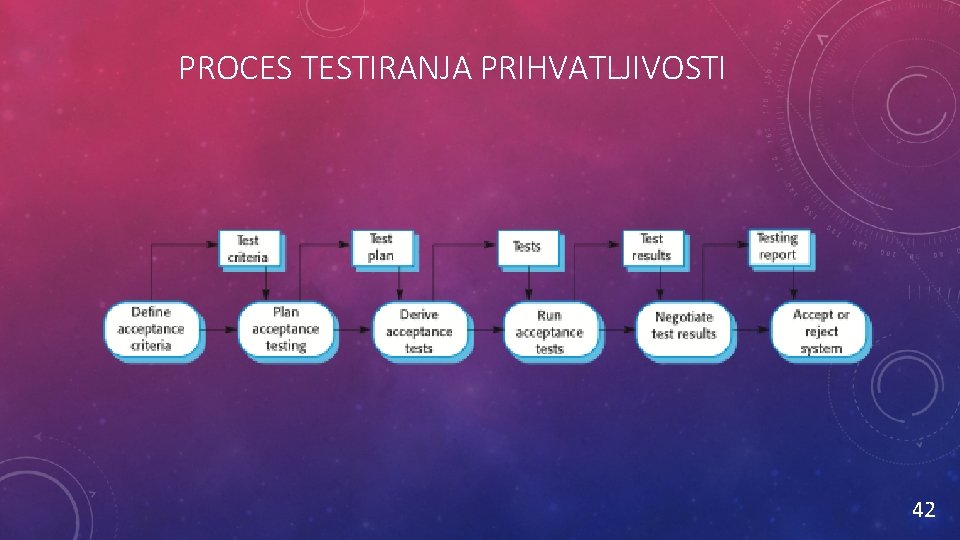 PROCES TESTIRANJA PRIHVATLJIVOSTI

Test criteria

Test plan

Tests

Test results

Testing report

Define acceptance criteria

Plan acceptance testing

Derive acceptance tests

Run acceptance tests

Negotiate test results

Accept or reject system

42